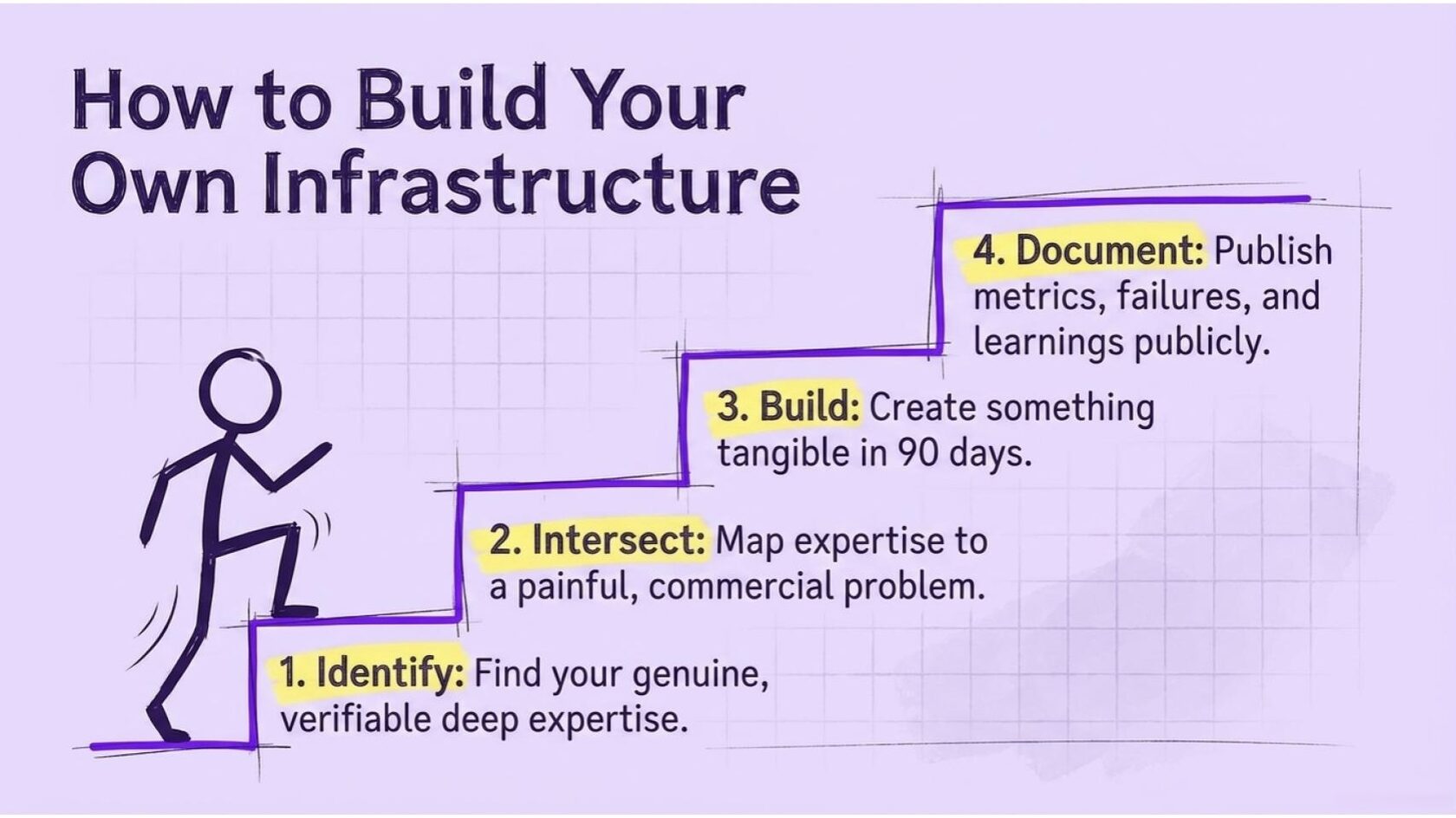 How to Build Your Own Infrastructure

4. Document: Publish metrics, failures, and learnings publicly.

3. Build: Create something tangible in 90 days.

2. Intersect: Map expertise to a painful, commercial problem.

1. Identify: Find your genuine, verifiable deep expertise.